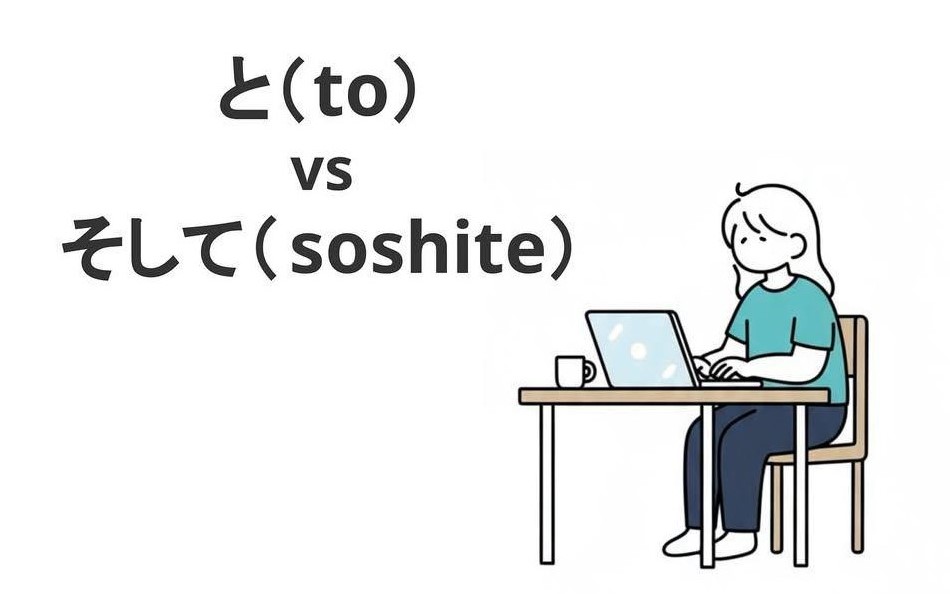 と（to）
vs
そして（soshite）